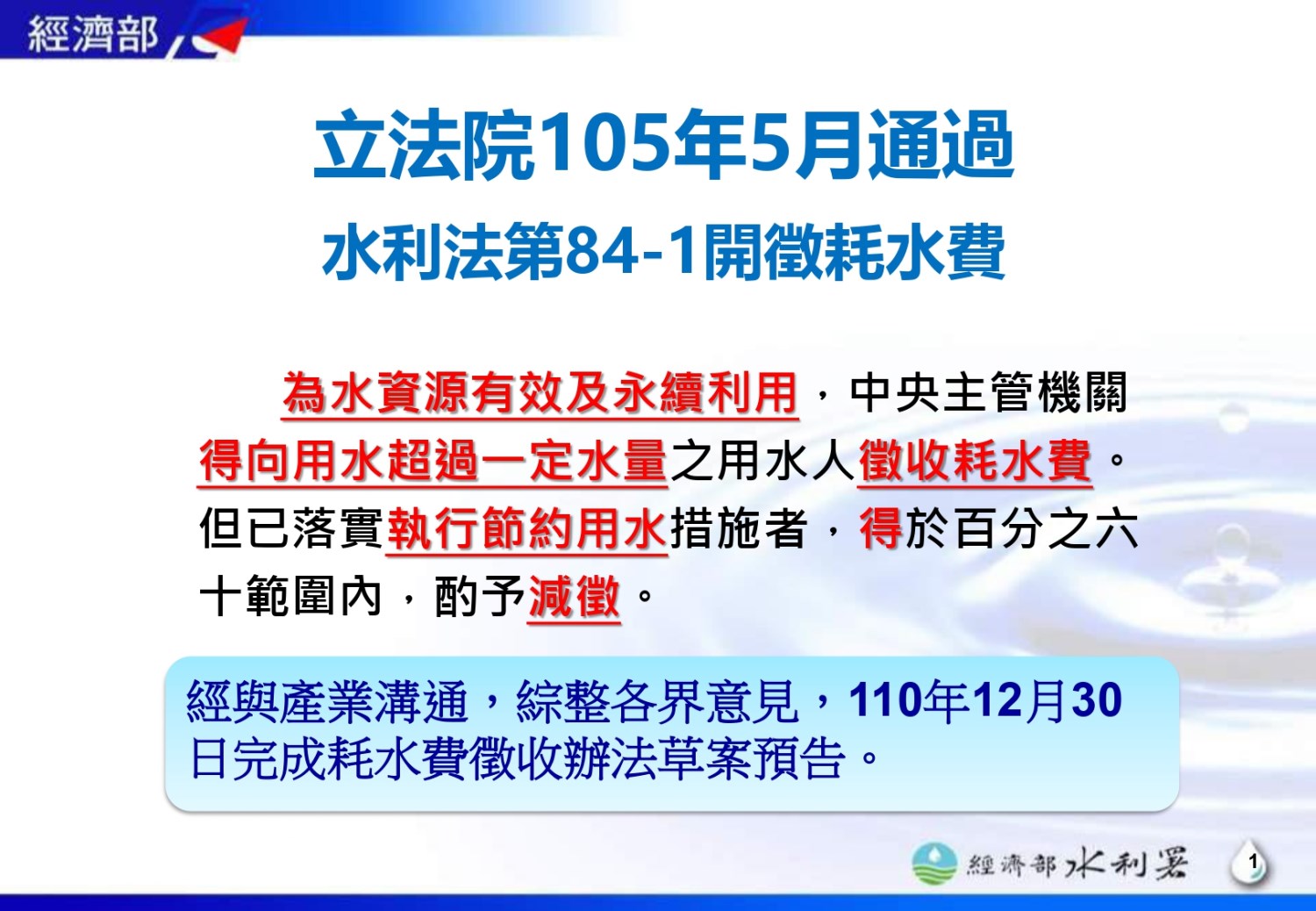 經濟部

立法院105年5月通過
水利法第84-1開徵耗水費

為水資源有效及永續利用，中央主管機關得向用水超過一定水量之用水人徵收耗水費。但已落實執行節約用水措施者，得於百分之六十範圍內，酌予減徵。

經與產業溝通，綜整各界意見，110年12月30日完成耗水費徵收辦法草案預告。

經濟部水利署

1